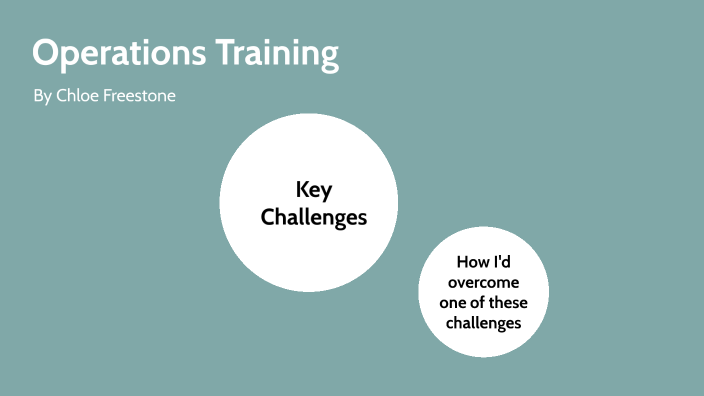 Operations Training

By Chloe Freestone

Key Challenges

How I'd overcome one of these challenges